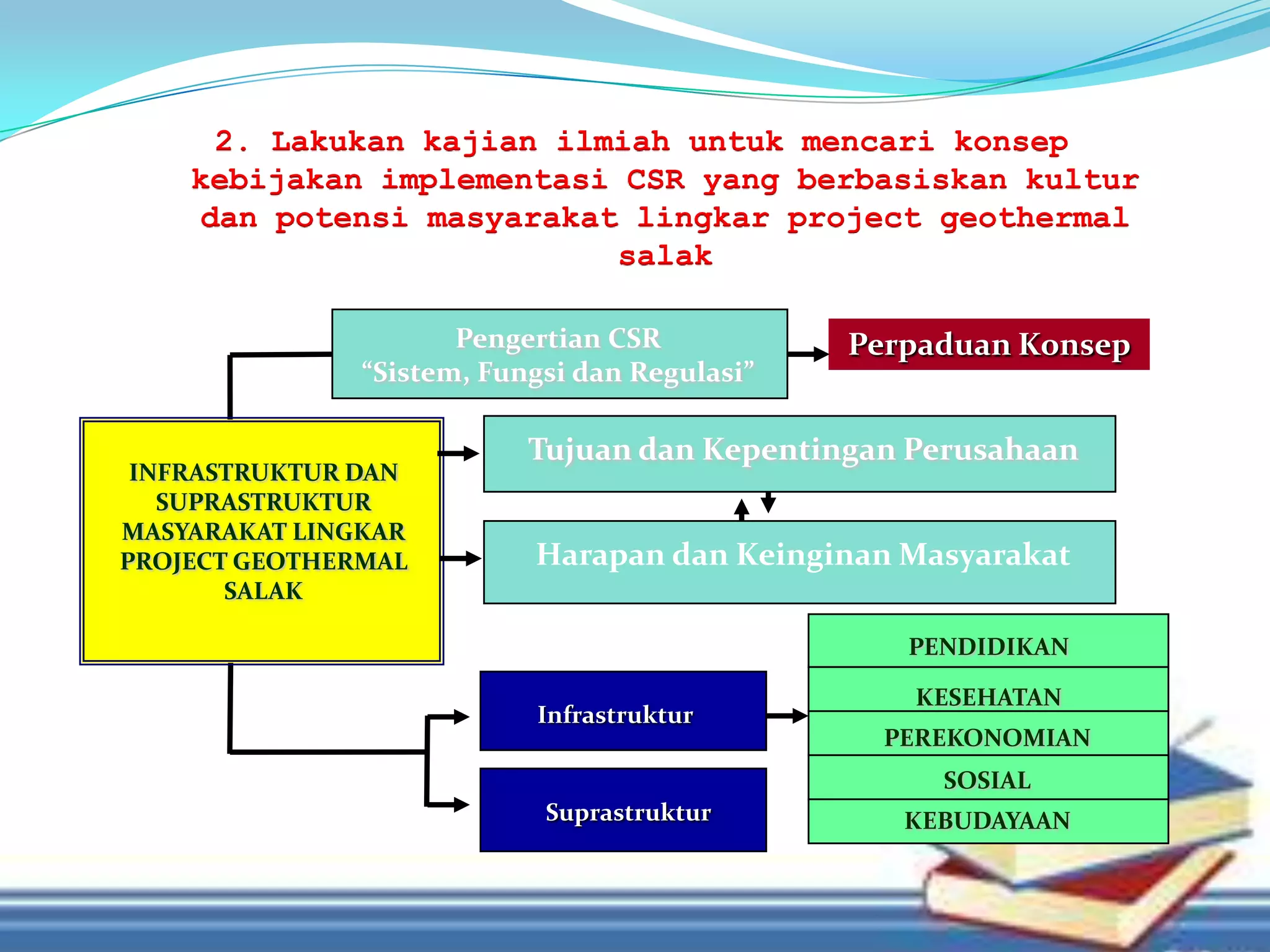 2. Lakukan kajian ilmiah untuk mencari konsep kebijakan implementasi CSR yang berbasiskan kultur dan potensi masyarakat lingkar project geothermal salak

Pengertian CSR
“Sistem, Fungsi dan Regulasi”

Perpaduan Konsep

INFRASTRUKTUR DAN SUPRASTRUKTUR MASYARAKAT LINGKAR PROJECT GEOTHERMAL SALAK

Tujuan dan Kepentingan Perusahaan

Harapan dan Keinginan Masyarakat

Infrastruktur

Suprastruktur

PENDIDIKAN
KESEHATAN
PEREKONOMIAN
SOSIAL
KEBUDAYAAN